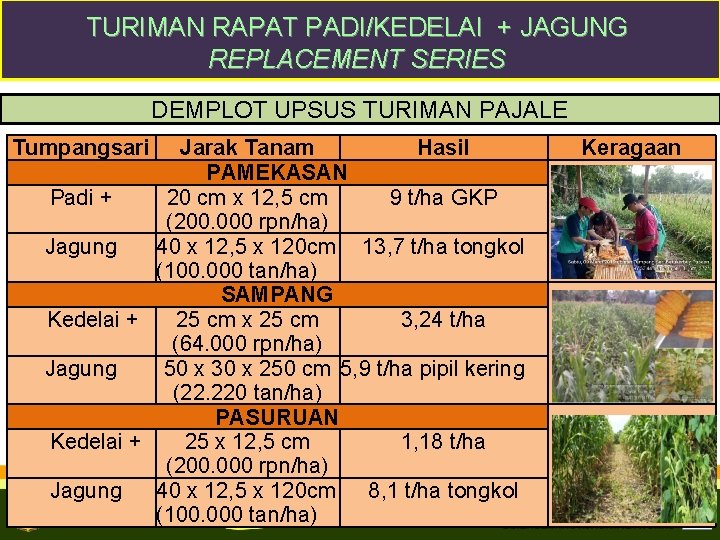 TURIMAN RAPAT PADI/KEDELAI + JAGUNG
REPLACEMENT SERIES

DEMPLOT UPSUS TURIMAN PAJALE

| Tumpangsari | Jarak Tanam | Hasil | Keragaan |
|---|---|---|---|
| PAMEKASAN | | | |
| Padi + | 20 cm x 12,5 cm (200.000 rpn/ha) | 9 t/ha GKP | |
| Jagung | 40 x 12,5 x 120cm (100.000 tan/ha) | 13,7 t/ha tongkol | |
| SAMPANG | | | |
| Kedelai + | 25 cm x 25 cm (64.000 rpn/ha) | 3,24 t/ha | |
| Jagung | 50 x 30 x 250 cm (22.220 tan/ha) | 5,9 t/ha pipil kering | |
| PASURUAN | | | |
| Kedelai + | 25 x 12,5 cm (200.000 rpn/ha) | 1,18 t/ha | |
| Jagung | 40 x 12,5 x 120cm (100.000 tan/ha) | 8,1 t/ha tongkol | |